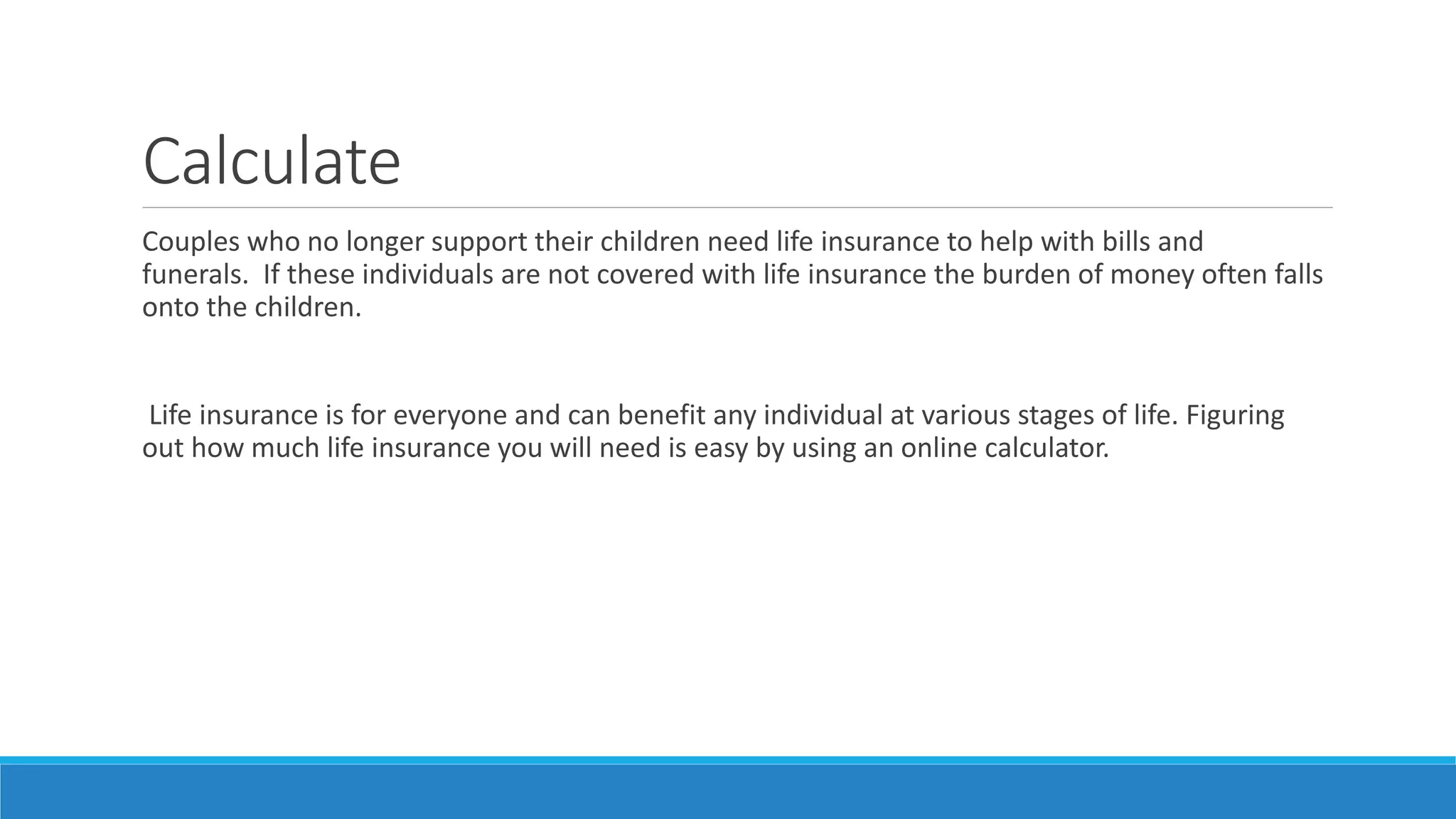 Calculate

Couples who no longer support their children need life insurance to help with bills and funerals. If these individuals are not covered with life insurance the burden of money often falls onto the children.

Life insurance is for everyone and can benefit any individual at various stages of life. Figuring out how much life insurance you will need is easy by using an online calculator.